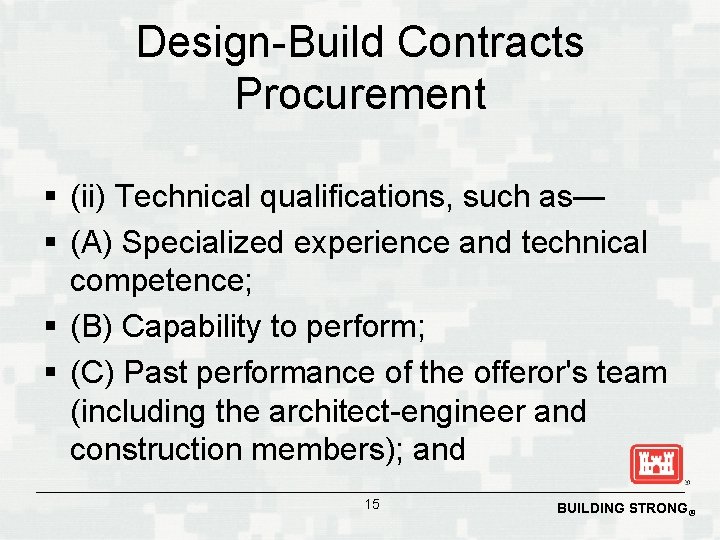 Design-Build Contracts Procurement

▪ (ii) Technical qualifications, such as—

▪ (A) Specialized experience and technical competence;

▪ (B) Capability to perform;

▪ (C) Past performance of the offeror's team (including the architect-engineer and construction members); and

15

BUILDING STRONG®